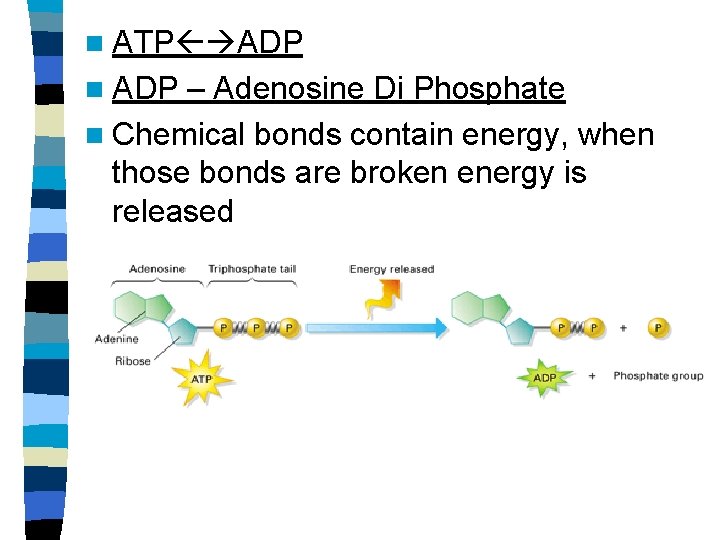 ATP←→ADP

ADP – Adenosine Di Phosphate

Chemical bonds contain energy, when those bonds are broken energy is released

Adenosine

Triphosphate tail

Energy released

Adenine

Ribose

P P P

ATP

P P + P

ADP + Phosphate group